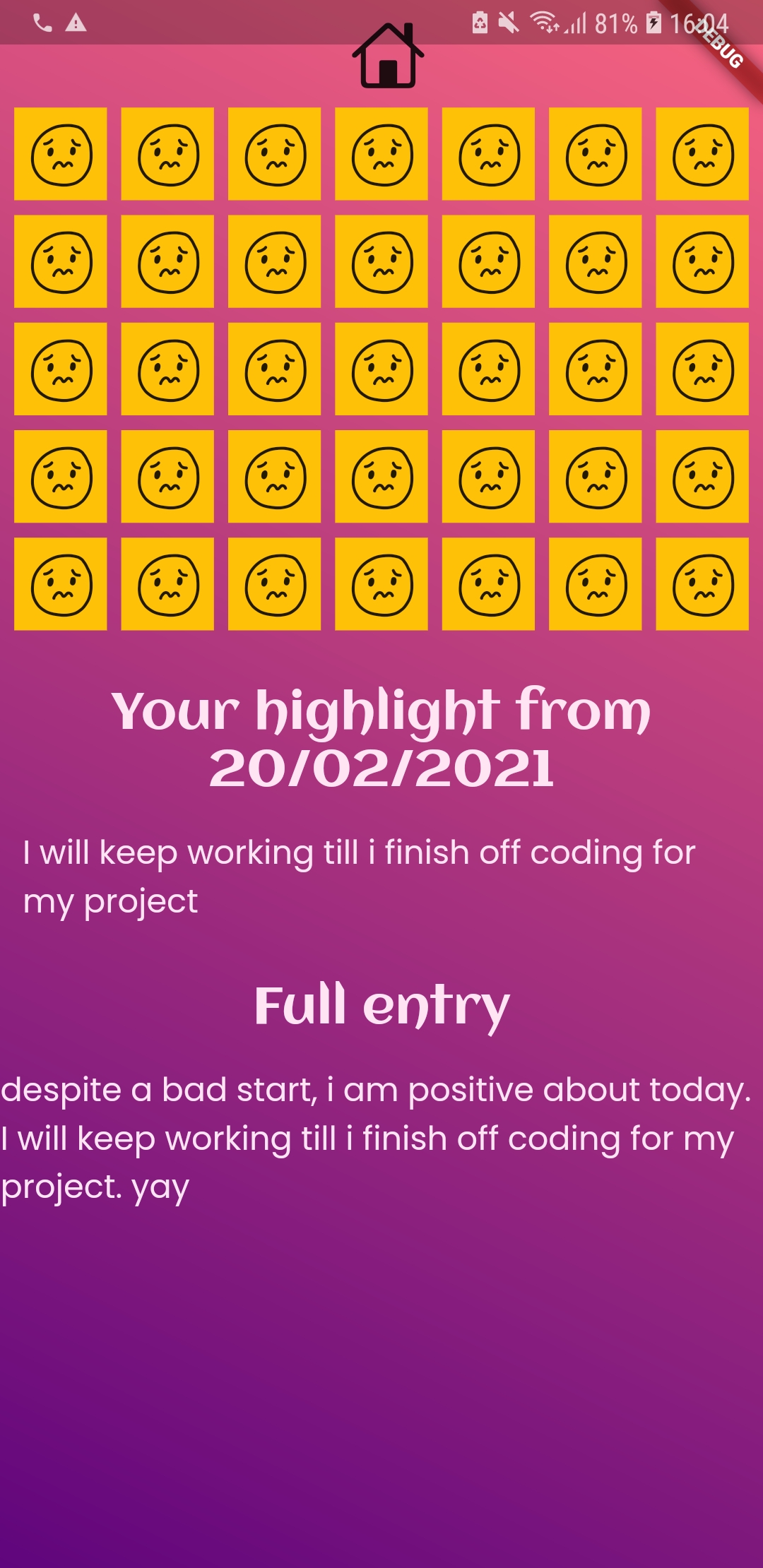 81% 16:04 DEBUG

Your highlight from 20/02/2021

I will keep working till i finish off coding for my project

Full entry

despite a bad start, i am positive about today. I will keep working till i finish off coding for my project. yay